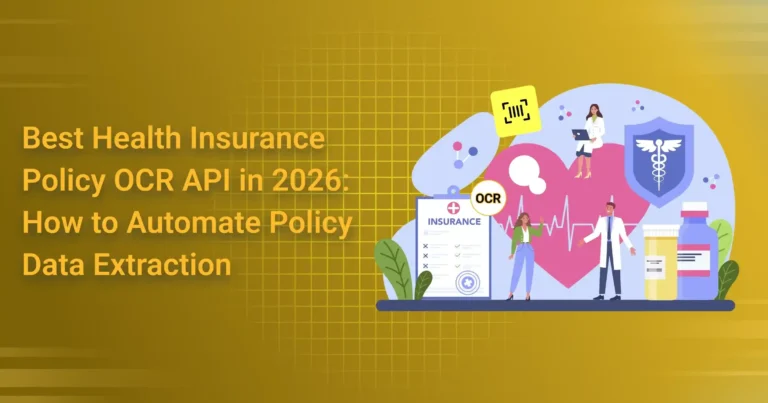 Best Health Insurance Policy OCR API in 2026: How to Automate Policy Data Extraction

OCR

INSURANCE